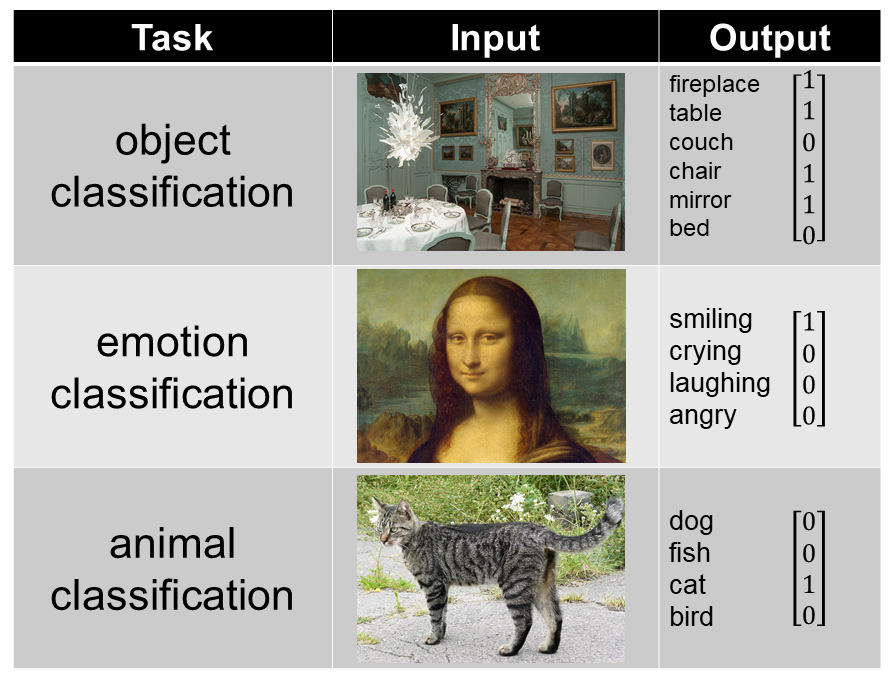 | Task | Input | Output |
|---|---|---|
| object classification | | fireplace table couch chair mirror bed $\begin{bmatrix}1\\1\\0\\1\\1\\0\end{bmatrix}$ |
| emotion classification | | smiling crying laughing angry $\begin{bmatrix}1\\0\\0\\0\end{bmatrix}$ |
| animal classification | | dog fish cat bird $\begin{bmatrix}0\\0\\1\\0\end{bmatrix}$ |